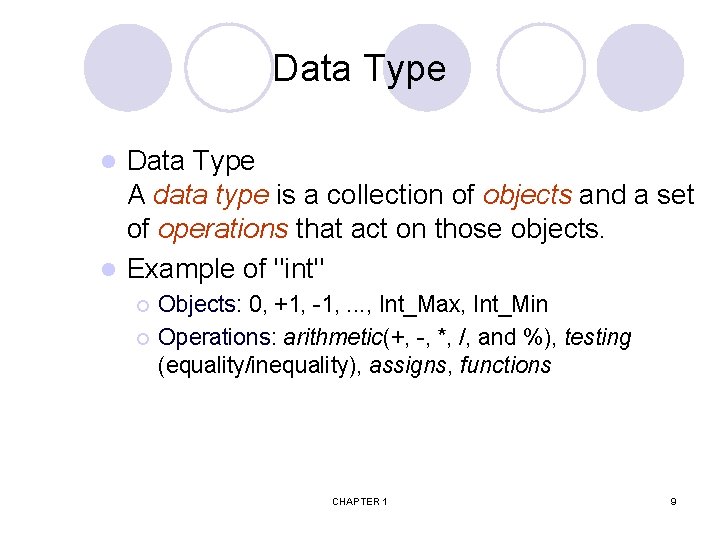 Data Type

Data Type
A data type is a collection of objects and a set of operations that act on those objects.

Example of "int"

Objects: 0, +1, -1, ..., Int_Max, Int_Min

Operations: arithmetic(+, -, *, /, and %), testing (equality/inequality), assigns, functions

CHAPTER 1

9